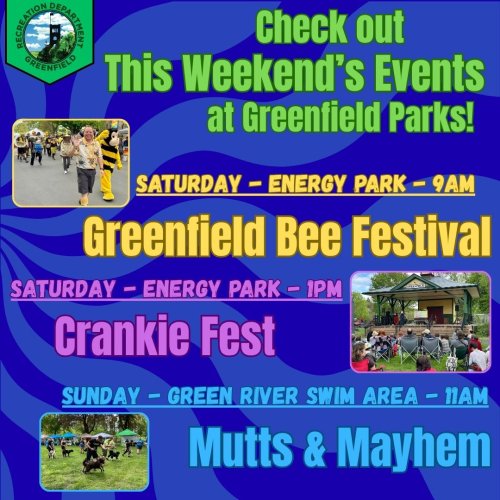 RECREATION DEPARTMENT
GREENFIELD

Check out
This Weekend's Events
at Greenfield Parks!

SATURDAY - ENERGY PARK - 9AM
Greenfield Bee Festival

SATURDAY - ENERGY PARK - 1PM
Crankie Fest

SUNDAY - GREEN RIVER SWIM AREA - 11AM
Mutts & Mayhem